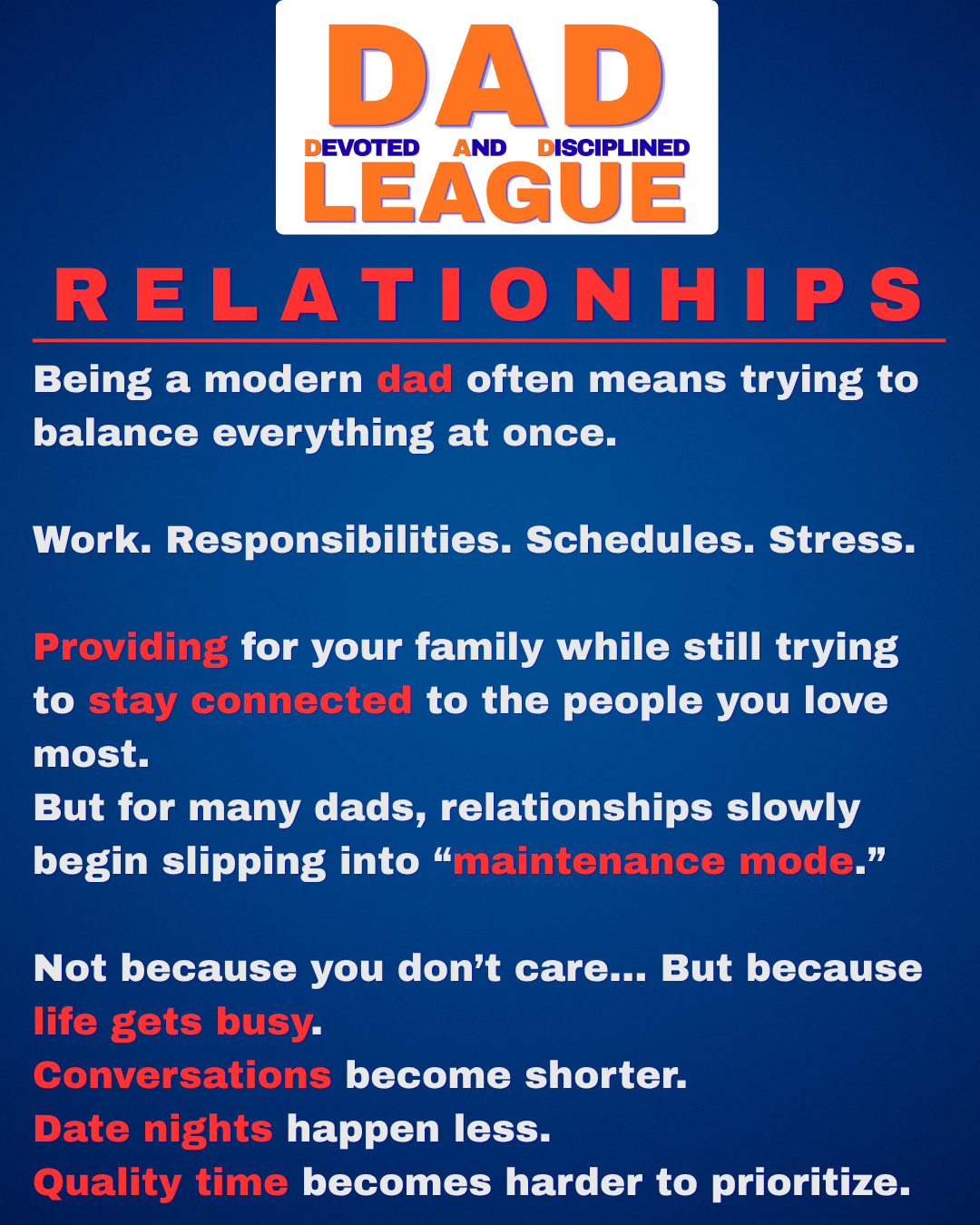 DAD
DEVOTED AND DISCIPLINED
LEAGUE

RELATIONHIPS

Being a modern dad often means trying to balance everything at once.

Work. Responsibilities. Schedules. Stress.

Providing for your family while still trying to stay connected to the people you love most.
But for many dads, relationships slowly begin slipping into “maintenance mode.”

Not because you don’t care… But because life gets busy.
Conversations become shorter.
Date nights happen less.
Quality time becomes harder to prioritize.